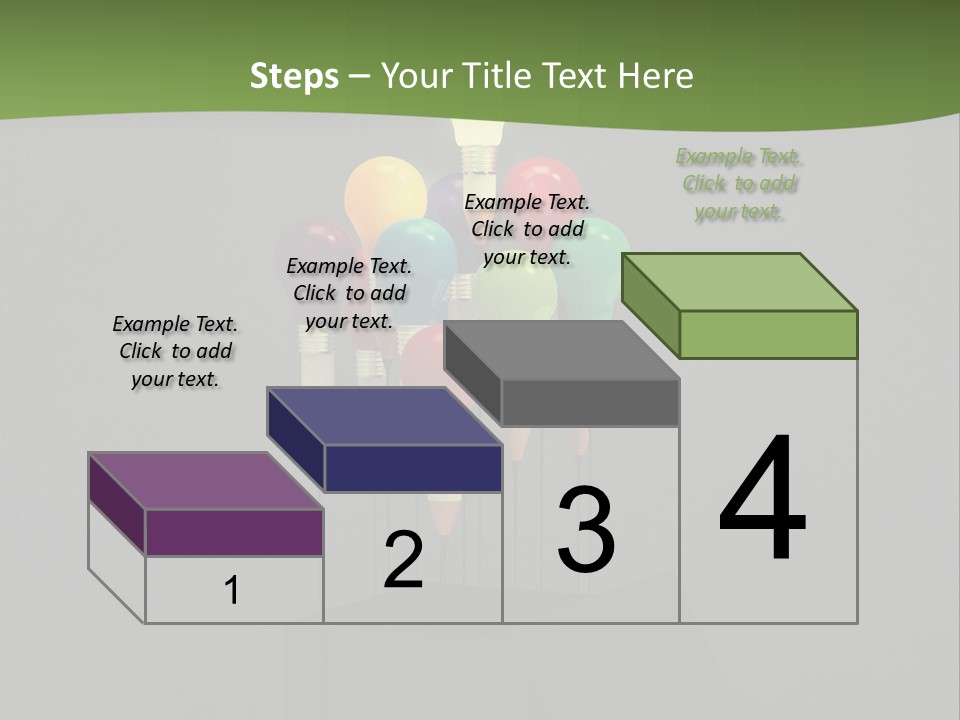 Steps – Your Title Text Here

Example Text. Click to add your text.

Example Text. Click to add your text.

Example Text. Click to add your text.

Example Text. Click to add your text.

1

2

3

4